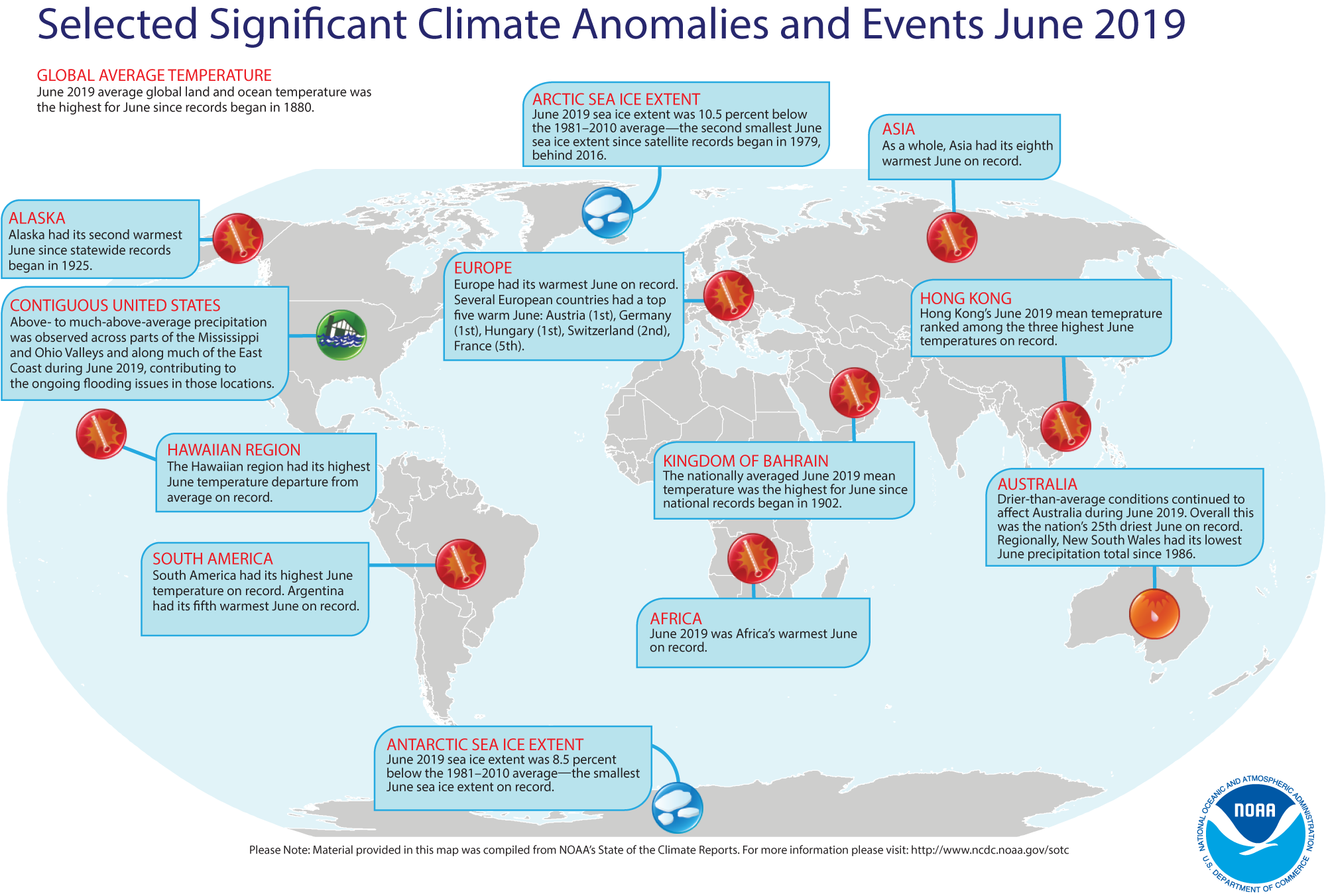 Selected Significant Climate Anomalies and Events June 2019

GLOBAL AVERAGE TEMPERATURE
June 2019 average global land and ocean temperature was the highest for June since records began in 1880.

ARCTIC SEA ICE EXTENT
June 2019 sea ice extent was 10.5 percent below the 1981–2010 average—the second smallest June sea ice extent since satellite records began in 1979, behind 2016.

ASIA
As a whole, Asia had its eighth warmest June on record.

ALASKA
Alaska had its second warmest June since statewide records began in 1925.

CONTIGUOUS UNITED STATES
Above- to much-above-average precipitation was observed across parts of the Mississippi and Ohio Valleys and along much of the East Coast during June 2019, contributing to the ongoing flooding issues in those locations.

EUROPE
Europe had its warmest June on record. Several European countries had a top five warm June: Austria (1st), Germany (1st), Hungary (1st), Switzerland (2nd), France (5th).

HONG KONG
Hong Kong's June 2019 mean temeprature ranked among the three highest June temperatures on record.

HAWAIIAN REGION
The Hawaiian region had its highest June temperature departure from average on record.

KINGDOM OF BAHRAIN
The nationally averaged June 2019 mean temperature was the highest for June since national records began in 1902.

AUSTRALIA
Drier-than-average conditions continued to affect Australia during June 2019. Overall this was the nation's 25th driest June on record. Regionally, New South Wales had its lowest June precipitation total since 1986.

SOUTH AMERICA
South America had its highest June temperature on record. Argentina had its fifth warmest June on record.

AFRICA
June 2019 was Africa's warmest June on record.

ANTARCTIC SEA ICE EXTENT
June 2019 sea ice extent was 8.5 percent below the 1981–2010 average—the smallest June sea ice extent on record.

Please Note: Material provided in this map was compiled from NOAA's State of the Climate Reports. For more information please visit: http://www.ncdc.noaa.gov/sotc

NATIONAL OCEANIC AND ATMOSPHERIC ADMINISTRATION
NOAA
U.S. DEPARTMENT OF COMMERCE